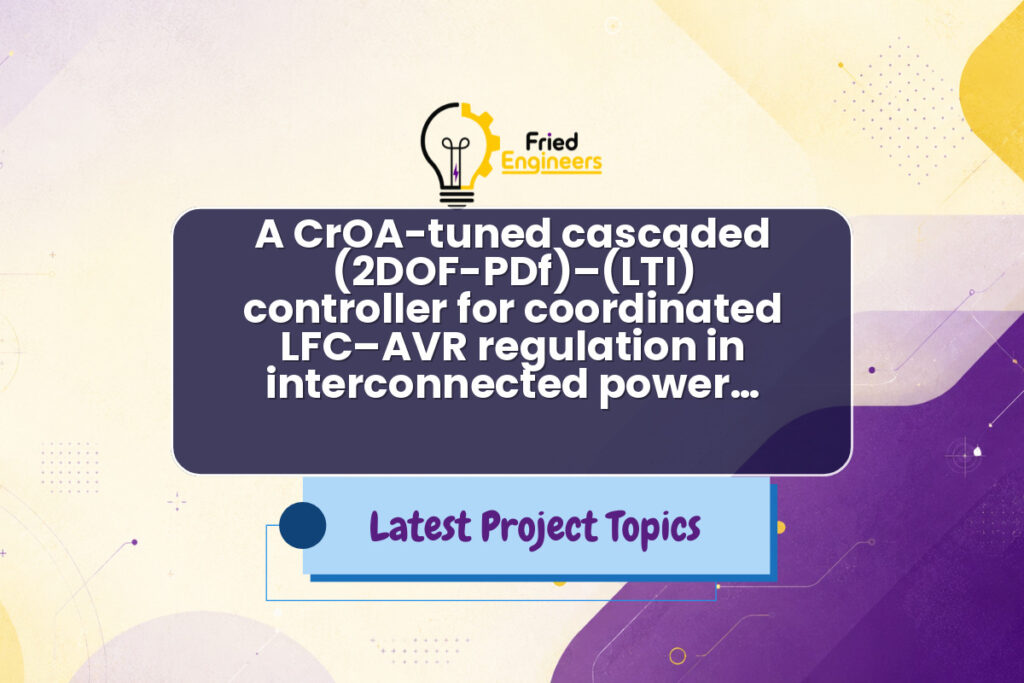 Fried Engineers

A CrOA-tuned cascaded (2DOF-PDf)–(LTI) controller for coordinated LFC–AVR regulation in interconnected power...

Latest Project Topics